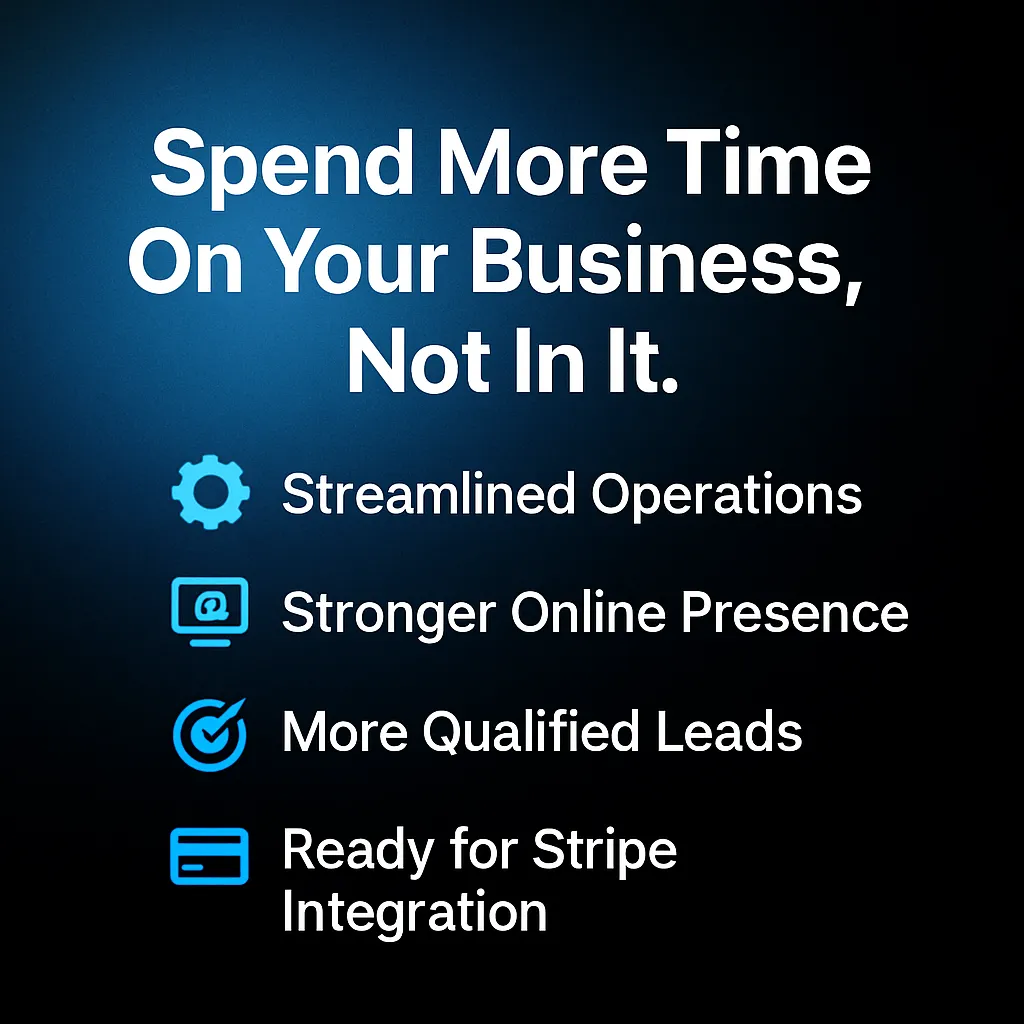 Spend More Time On Your Business, Not In It.

Streamlined Operations

Stronger Online Presence

More Qualified Leads

Ready for Stripe Integration